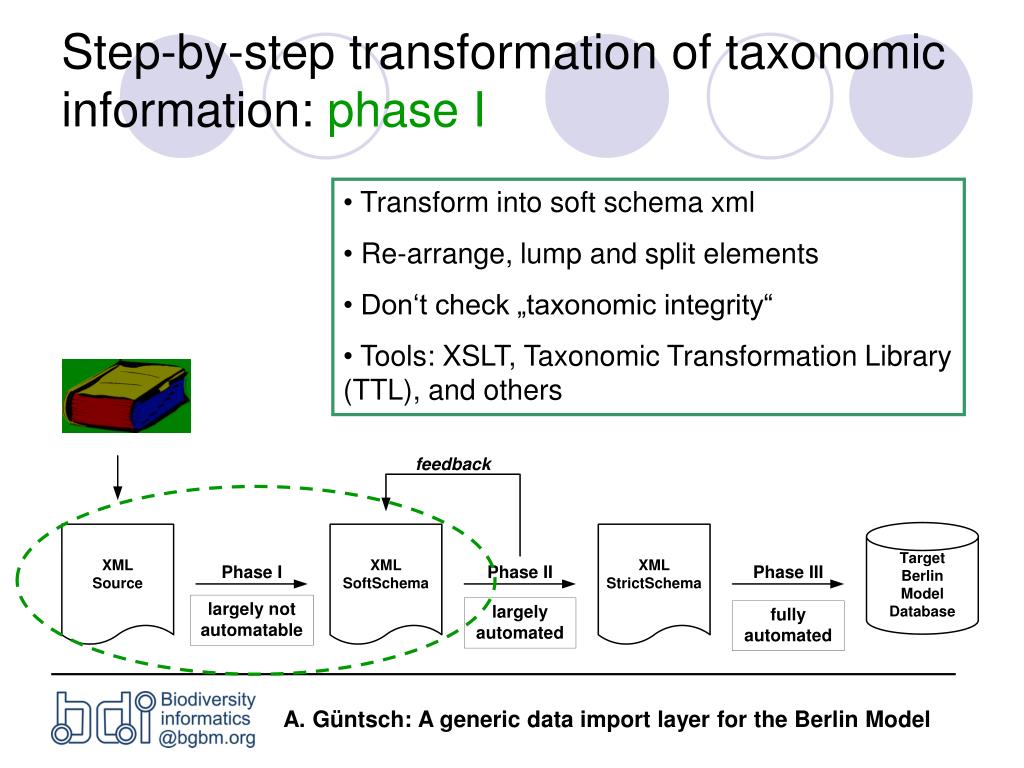 Step-by-step transformation of taxonomic information: phase I

• Transform into soft schema xml

• Re-arrange, lump and split elements

• Don‘t check „taxonomic integrity“

• Tools: XSLT, Taxonomic Transformation Library (TTL), and others

feedback

XML Source

Phase I

largely not automatable

XML SoftSchema

Phase II

largely automated

XML StrictSchema

Phase III

fully automated

Target Berlin Model Database

bdi Biodiversity informatics @bgbm.org

A. Güntsch: A generic data import layer for the Berlin Model